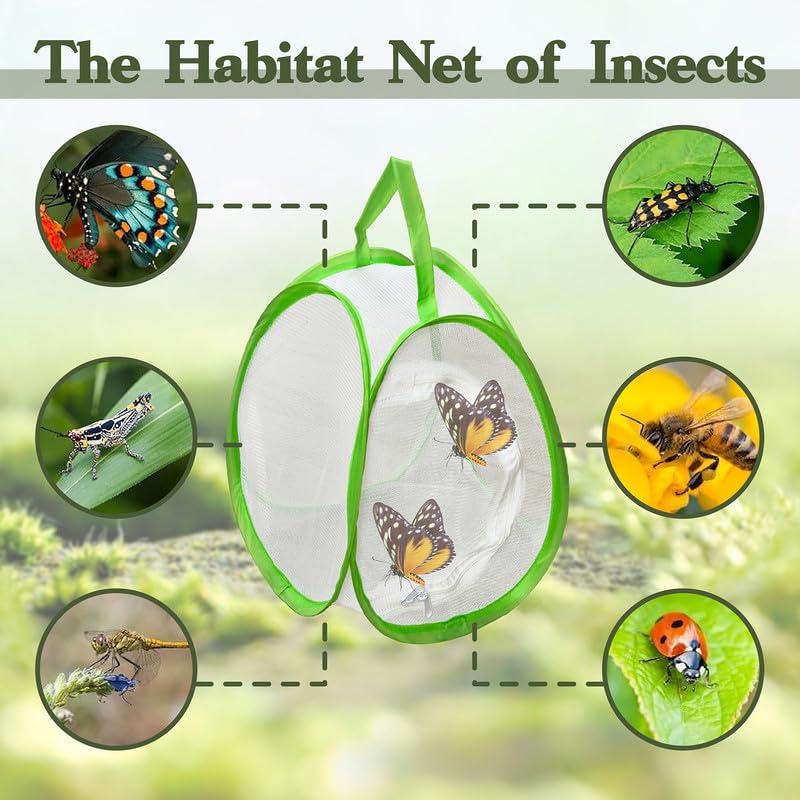 The Habitat Net of Insects